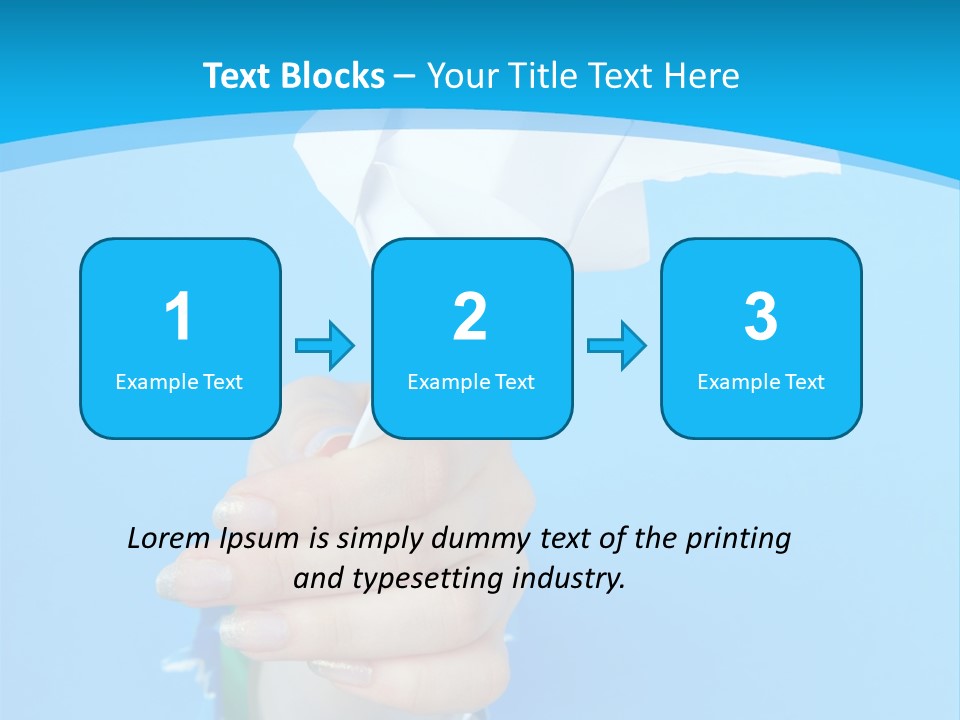 Text Blocks – Your Title Text Here

1
Example Text

2
Example Text

3
Example Text

Lorem Ipsum is simply dummy text of the printing and typesetting industry.